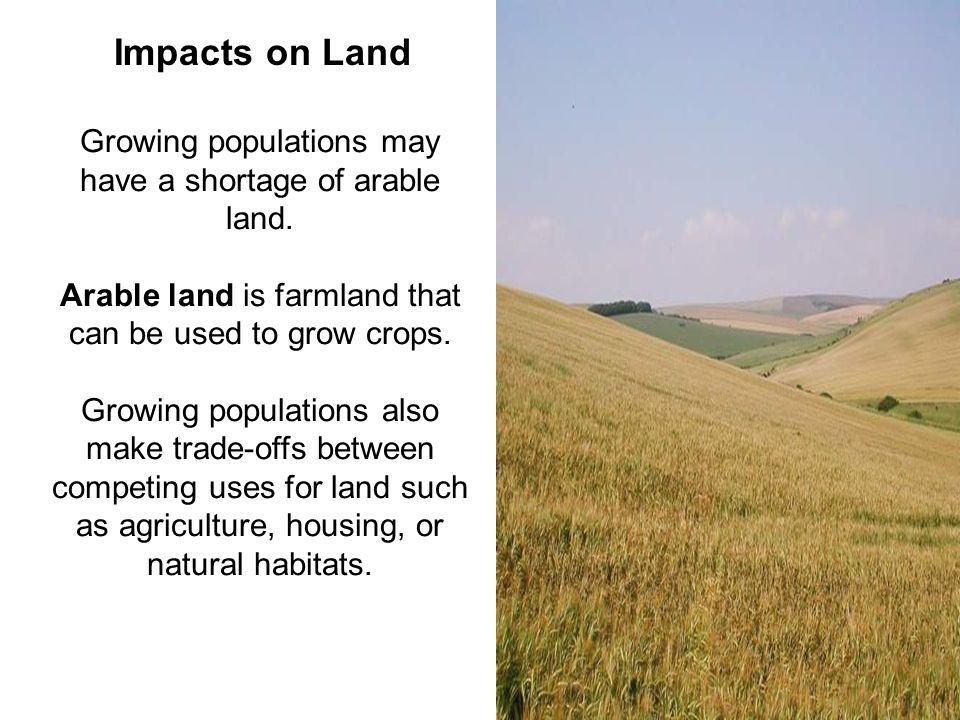 Impacts on Land

Growing populations may have a shortage of arable land.

Arable land is farmland that can be used to grow crops.

Growing populations also make trade-offs between competing uses for land such as agriculture, housing, or natural habitats.